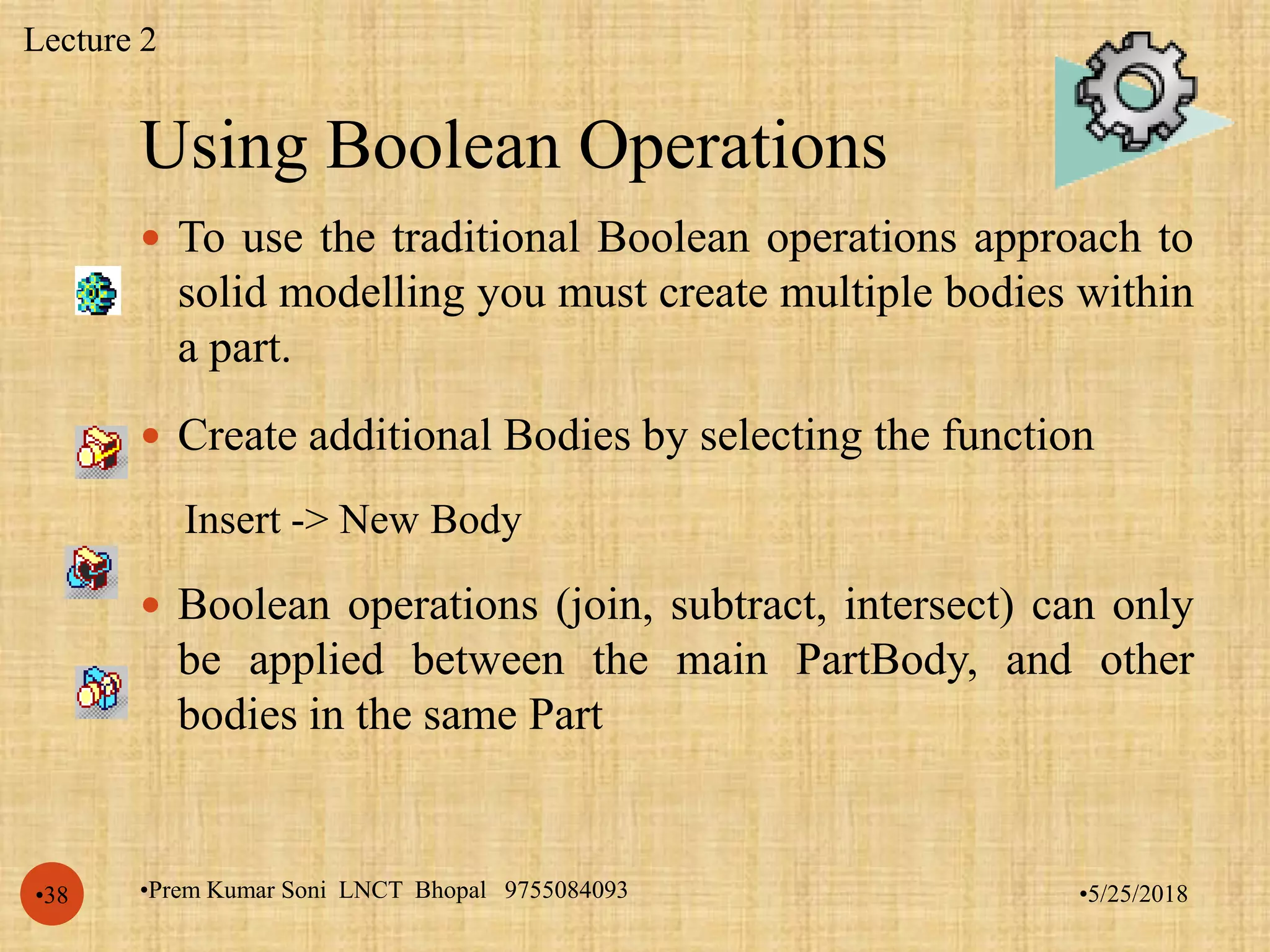 Lecture 2

Using Boolean Operations

• To use the traditional Boolean operations approach to solid modelling you must create multiple bodies within a part.

• Create additional Bodies by selecting the function

Insert -> New Body

• Boolean operations (join, subtract, intersect) can only be applied between the main PartBody, and other bodies in the same Part

•38

•Prem Kumar Soni LNCT Bhopal 9755084093

•5/25/2018